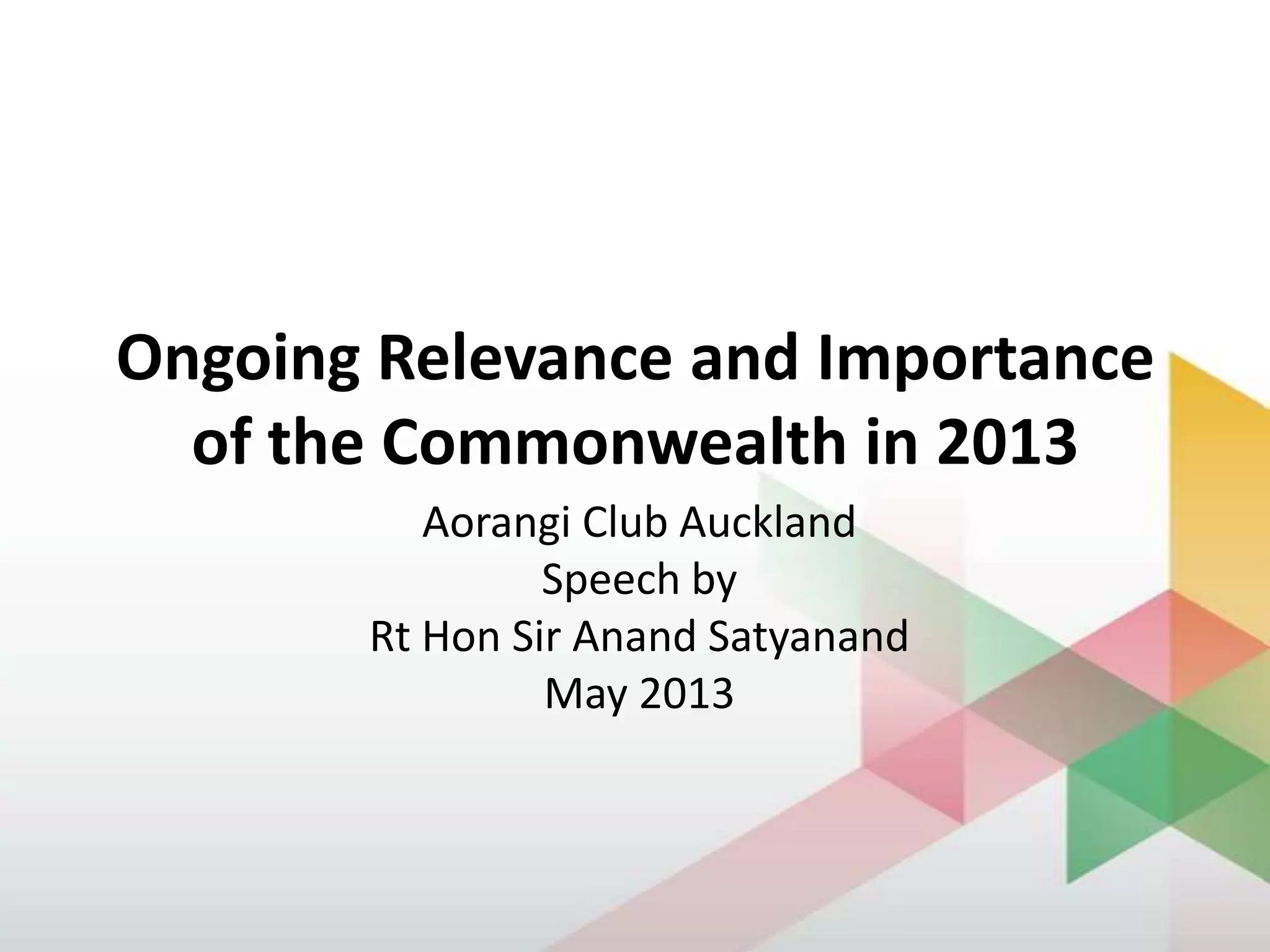 Ongoing Relevance and Importance of the Commonwealth in 2013

Aorangi Club Auckland
Speech by
Rt Hon Sir Anand Satyanand
May 2013